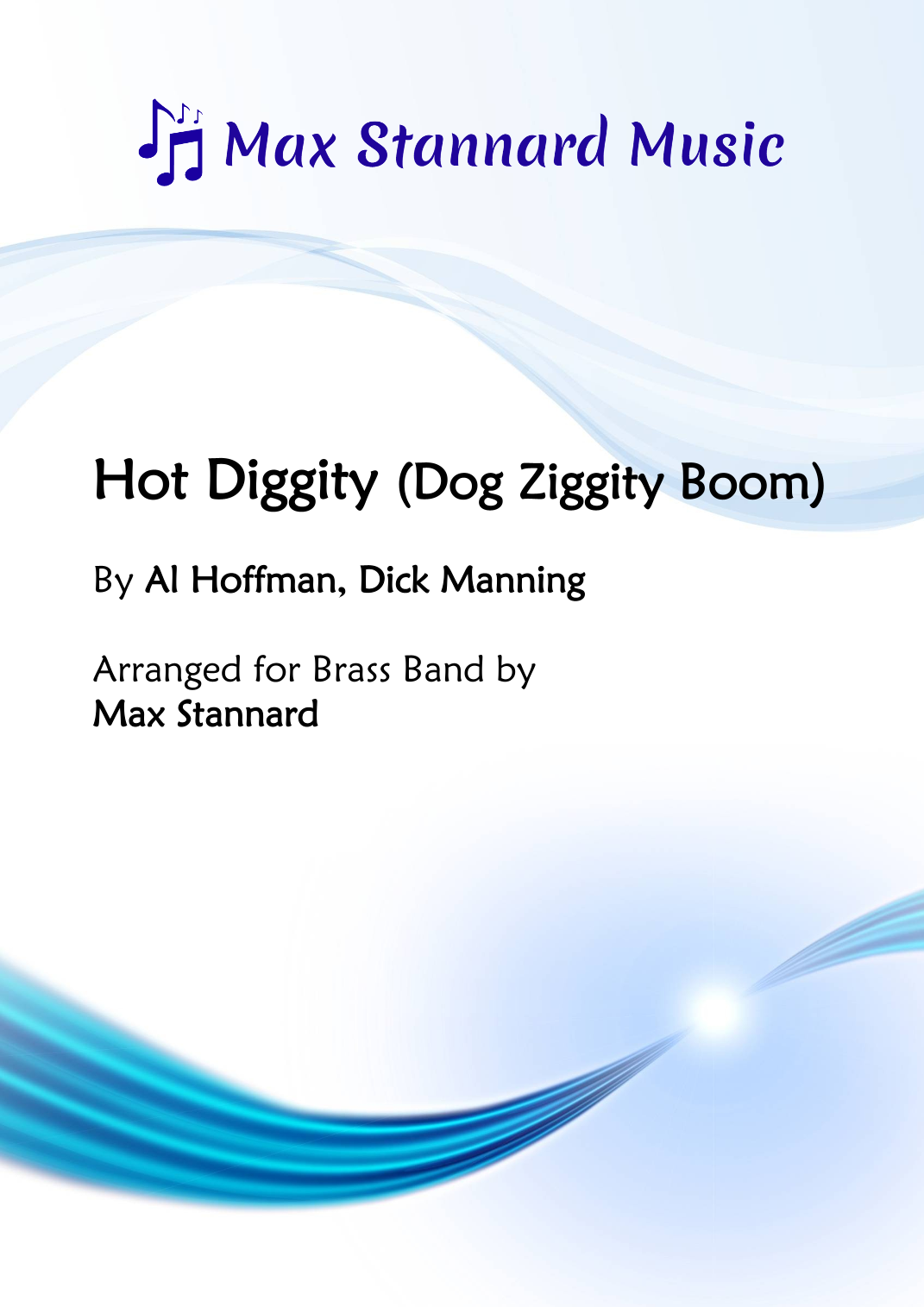 Max Stannard Music

Hot Diggity (Dog Ziggity Boom)

By Al Hoffman, Dick Manning

Arranged for Brass Band by
Max Stannard